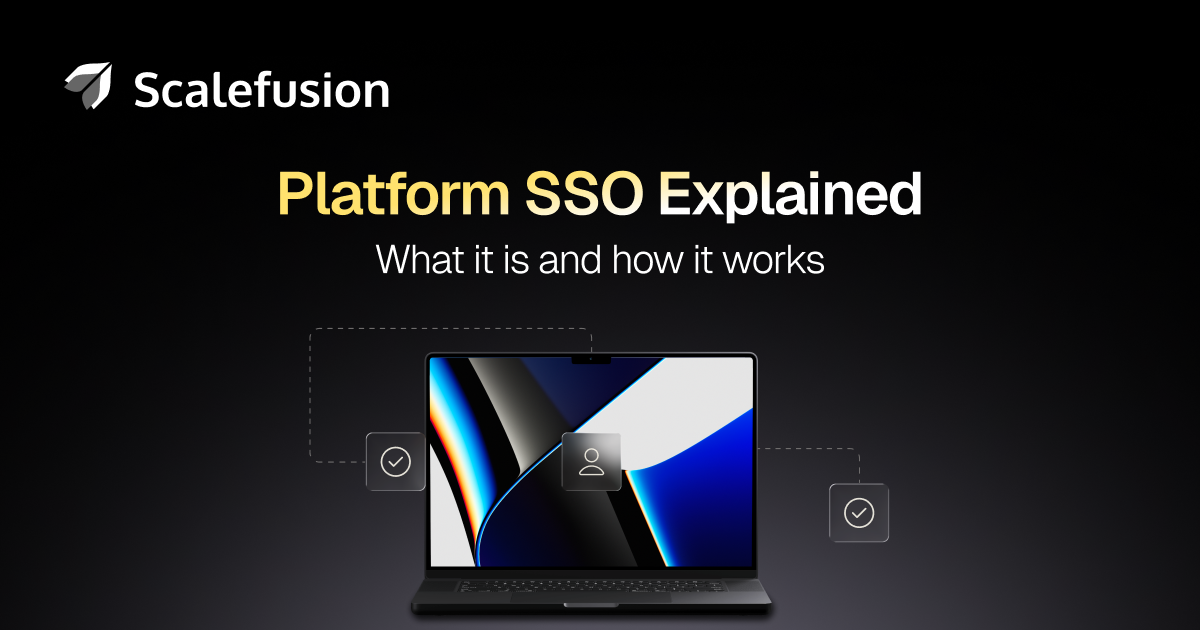 Scalefusion

Platform SSO Explained

What it is and how it works